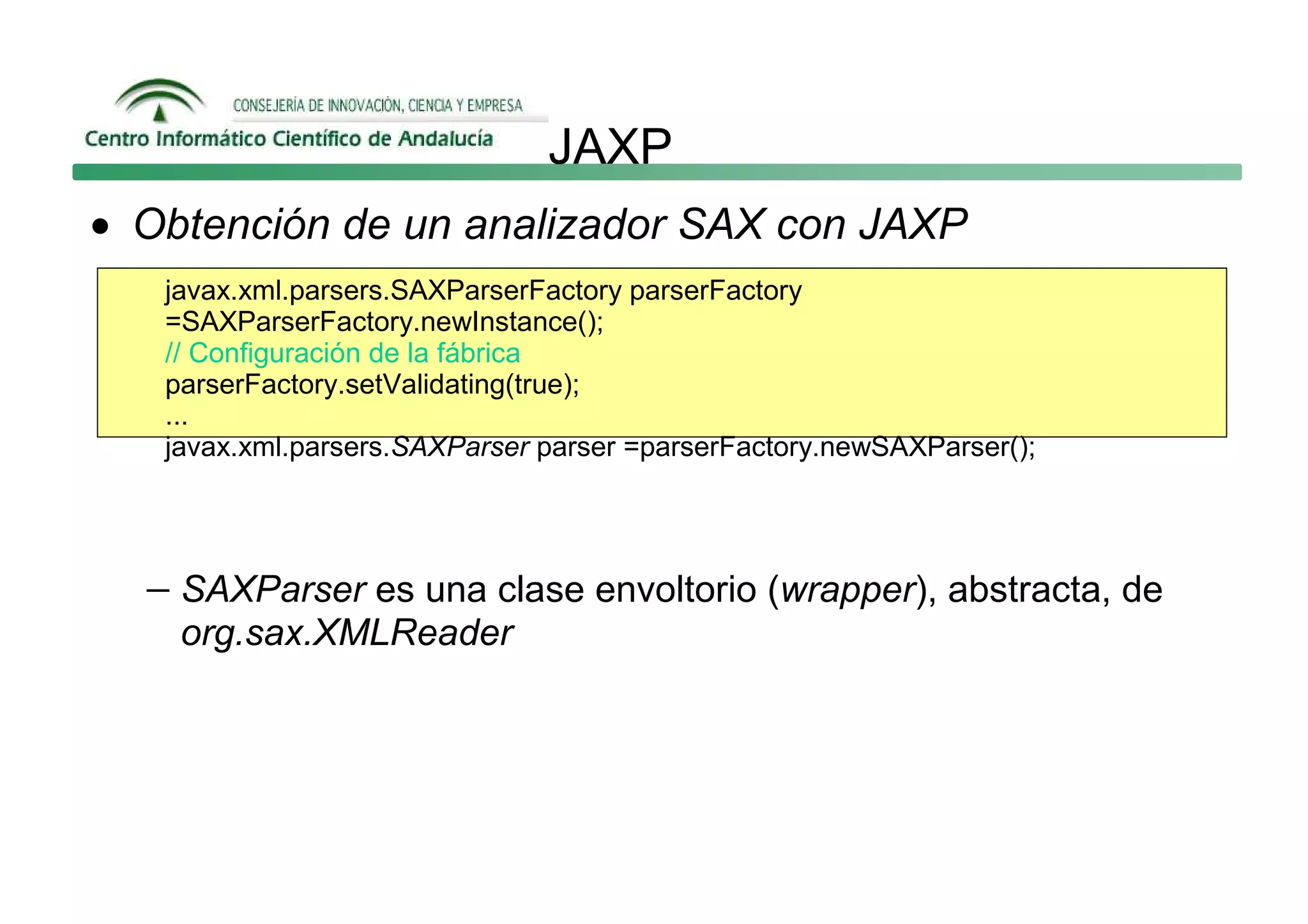 CONSEJERÍA DE INNOVACIÓN, CIENCIA Y EMPRESA
Centro Informático Científico de Andalucía

JAXP

• Obtención de un analizador SAX con JAXP

javax.xml.parsers.SAXParserFactory parserFactory =SAXParserFactory.newInstance();
// Configuración de la fábrica
parserFactory.setValidating(true);
...
javax.xml.parsers.SAXParser parser =parserFactory.newSAXParser();

– SAXParser es una clase envoltorio (wrapper), abstracta, de org.sax.XMLReader